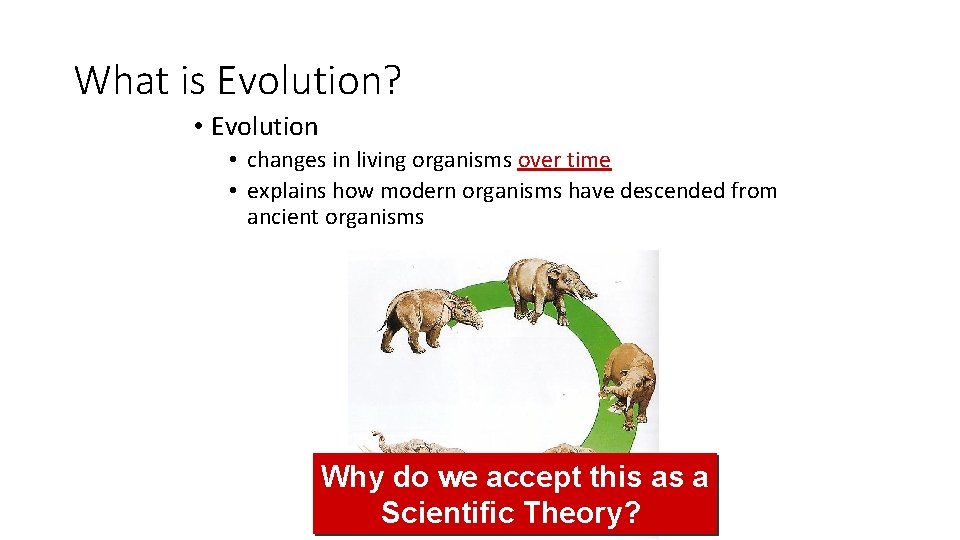 What is Evolution?

• Evolution
  • changes in living organisms over time
  • explains how modern organisms have descended from ancient organisms

Why do we accept this as a Scientific Theory?